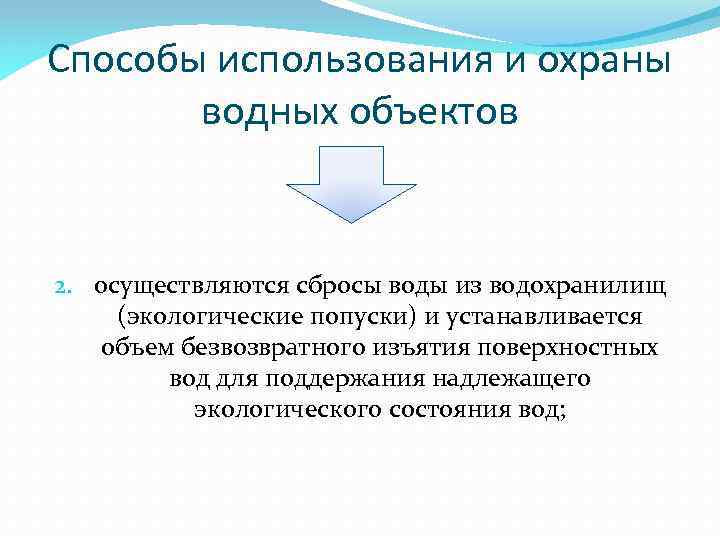 Способы использования и охраны водных объектов

2. осуществляются сбросы воды из водохранилищ (экологические попуски) и устанавливается объем безвозвратного изъятия поверхностных вод для поддержания надлежащего экологического состояния вод;